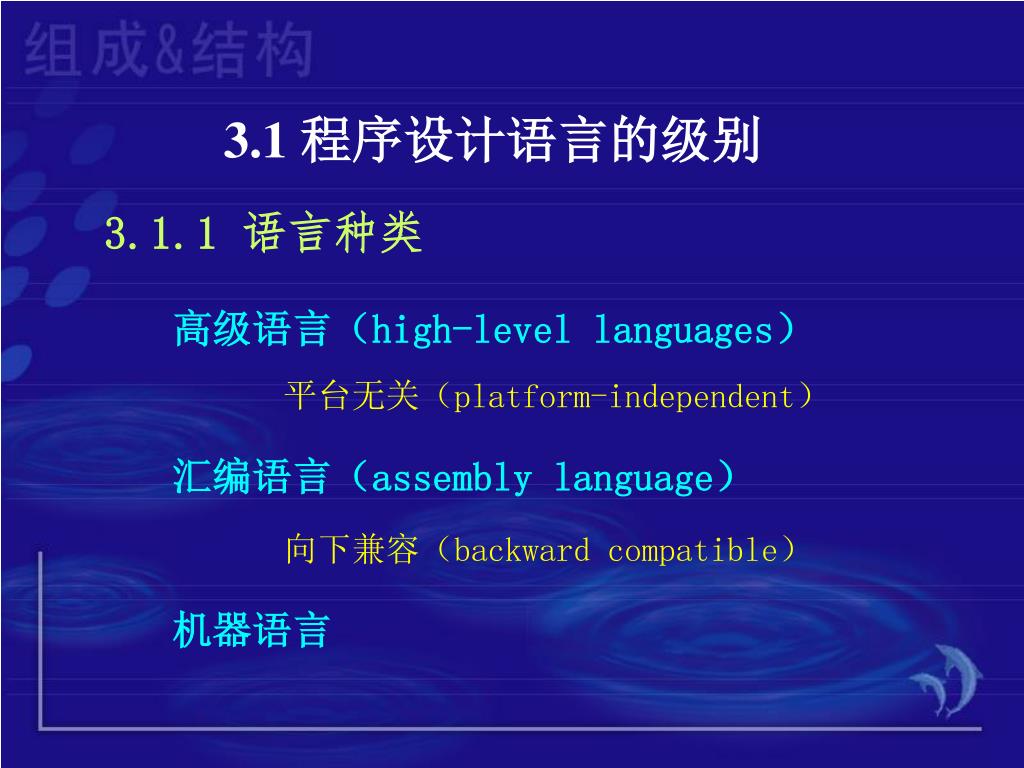 组成&结构

3.1 程序设计语言的级别

3.1.1 语言种类

高级语言（high-level languages）

平台无关（platform-independent）

汇编语言（assembly language）

向下兼容（backward compatible）

机器语言